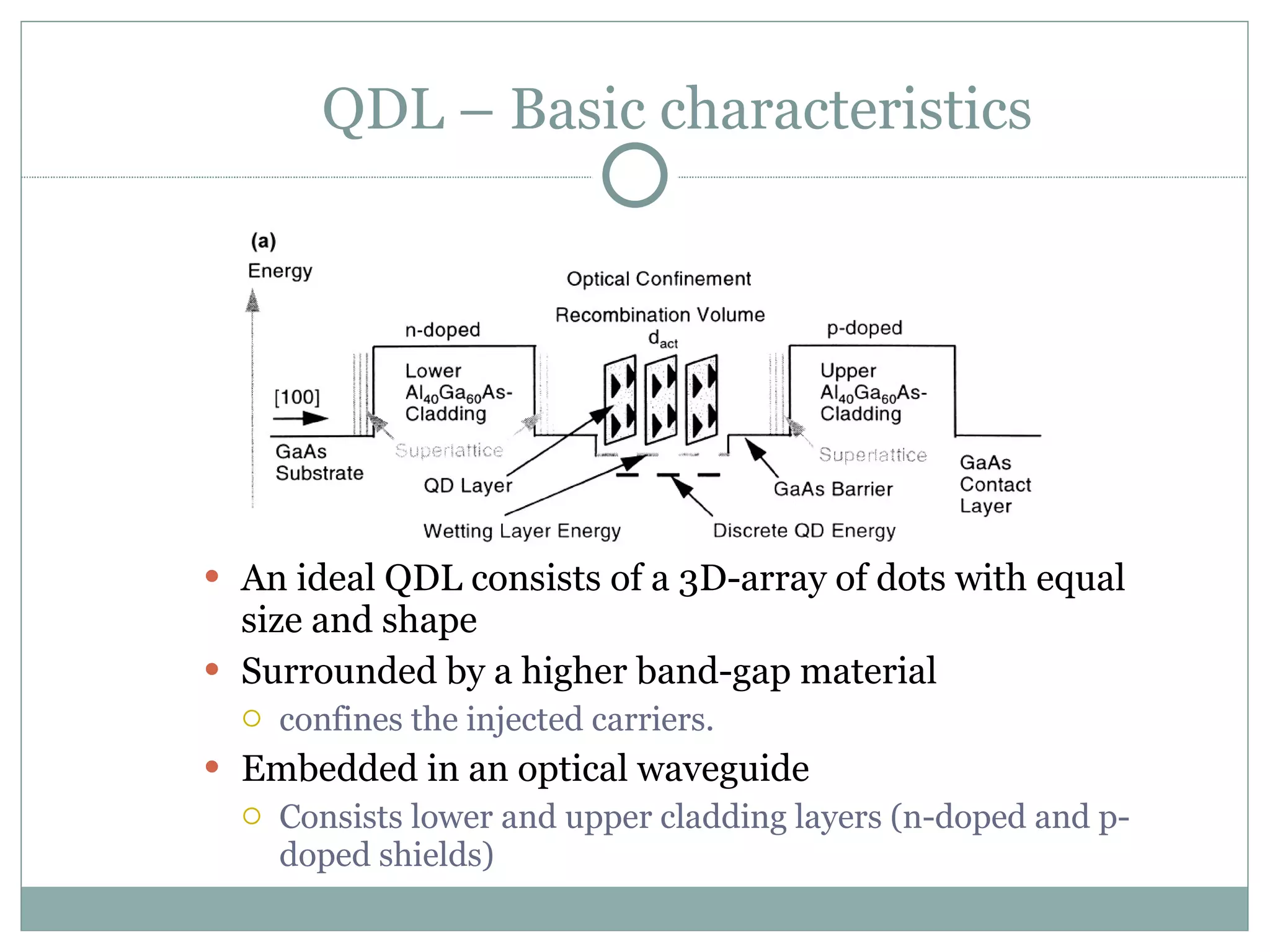 QDL – Basic characteristics

(a)
Energy

Optical Confinement
Recombination Volume
$d_{act}$

n-doped
p-doped

[100]

Lower $Al_{40}Ga_{60}As$-Cladding

Upper $Al_{40}Ga_{60}As$-Cladding

GaAs Substrate

Superlattice

Superlattice

QD Layer

GaAs Barrier

GaAs Contact Layer

Wetting Layer Energy

Discrete QD Energy

• An ideal QDL consists of a 3D-array of dots with equal size and shape
• Surrounded by a higher band-gap material
○ confines the injected carriers.
• Embedded in an optical waveguide
○ Consists lower and upper cladding layers (n-doped and p-doped shields)